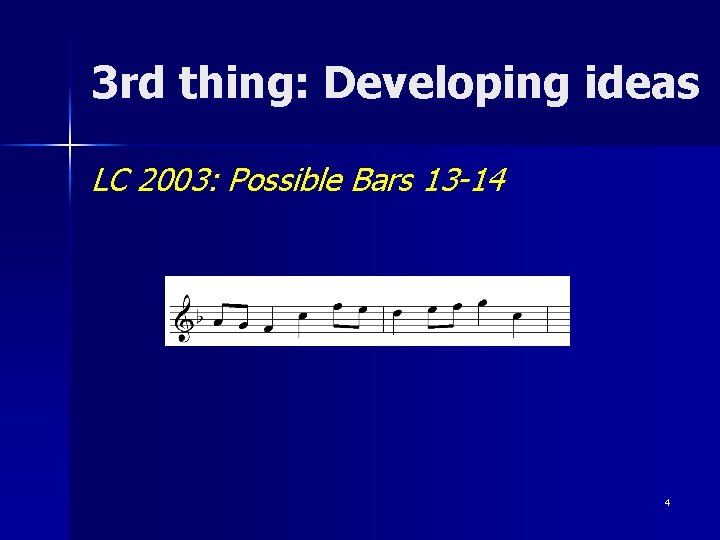 3rd thing: Developing ideas

LC 2003: Possible Bars 13-14

4